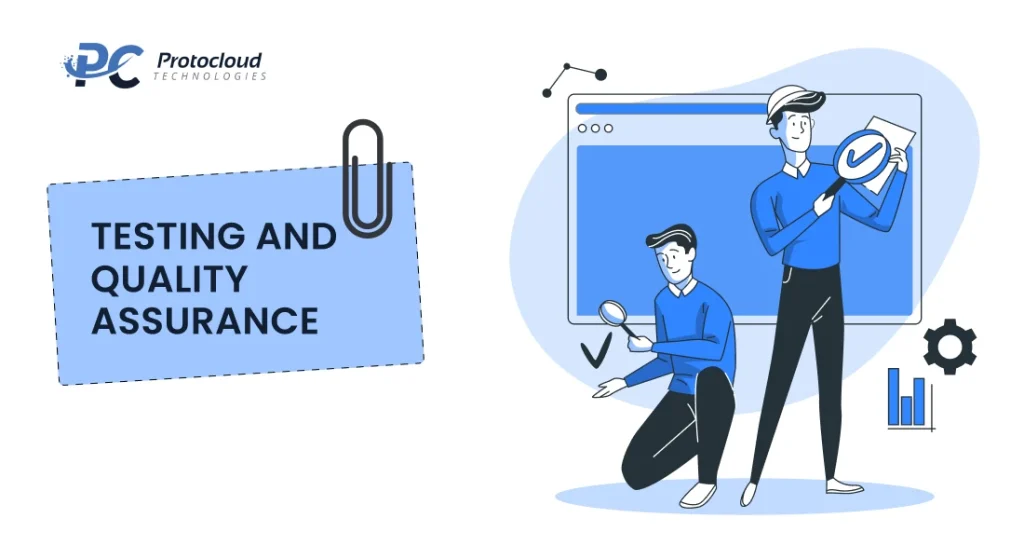 PC Protocloud TECHNOLOGIES

TESTING AND QUALITY ASSURANCE